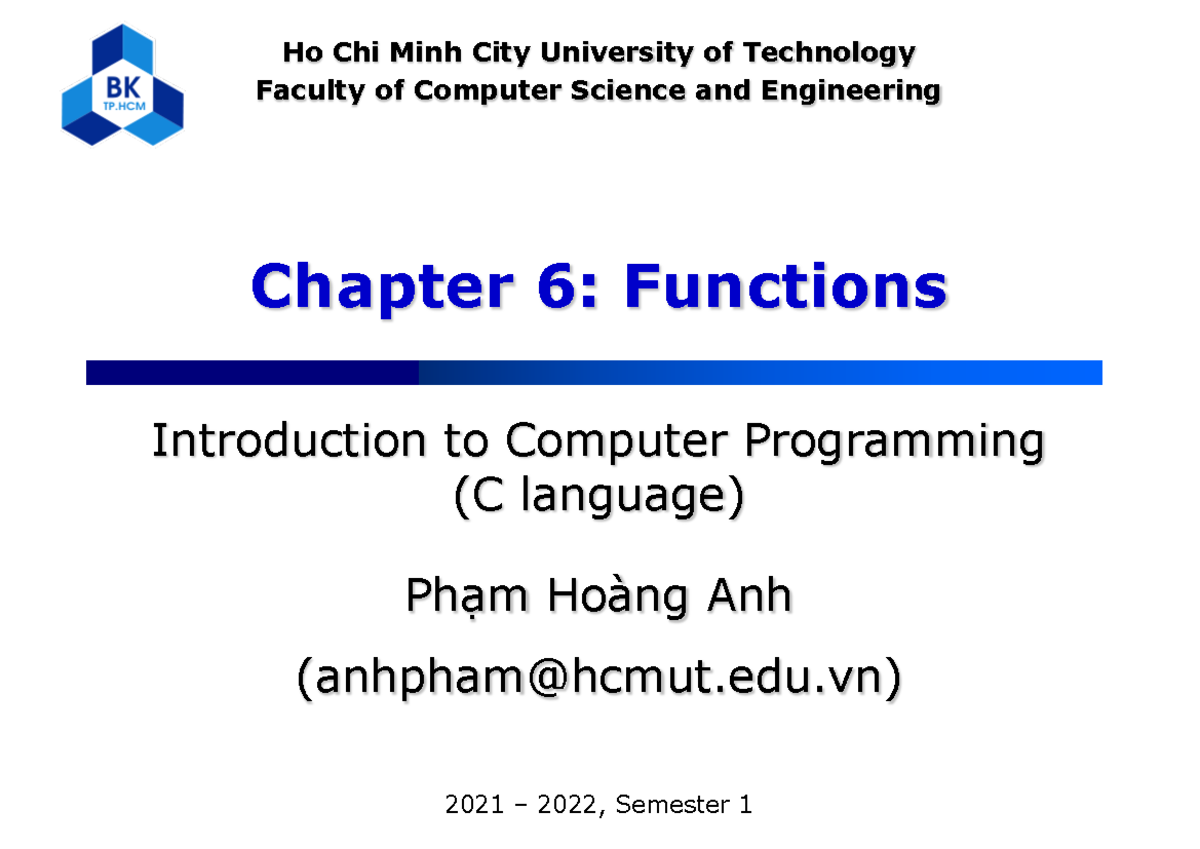 BK
TP.HCM

Ho Chi Minh City University of Technology
Faculty of Computer Science and Engineering

Chapter 6: Functions

Introduction to Computer Programming (C language)

Phạm Hoàng Anh

(anhpham@hcmut.edu.vn)

2021 – 2022, Semester 1